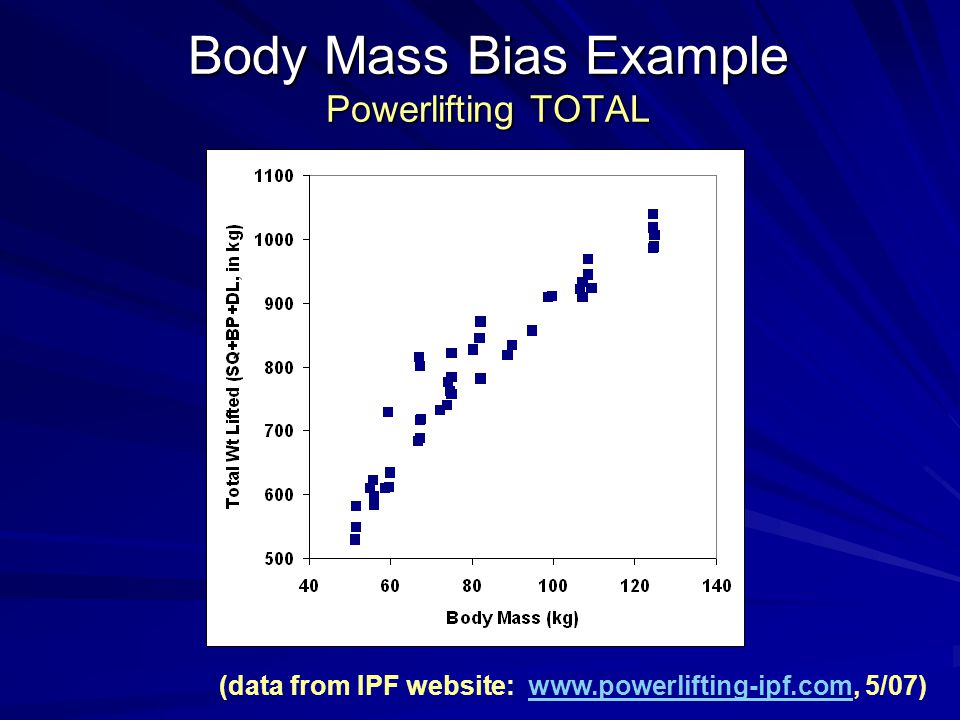 Body Mass Bias Example
Powerlifting TOTAL

Total Wt Lifted (SQ+BP+DL, in kg)

1100
1000
900
800
700
600
500

40 60 80 100 120 140

Body Mass (kg)

(data from IPF website: www.powerlifting-ipf.com, 5/07)